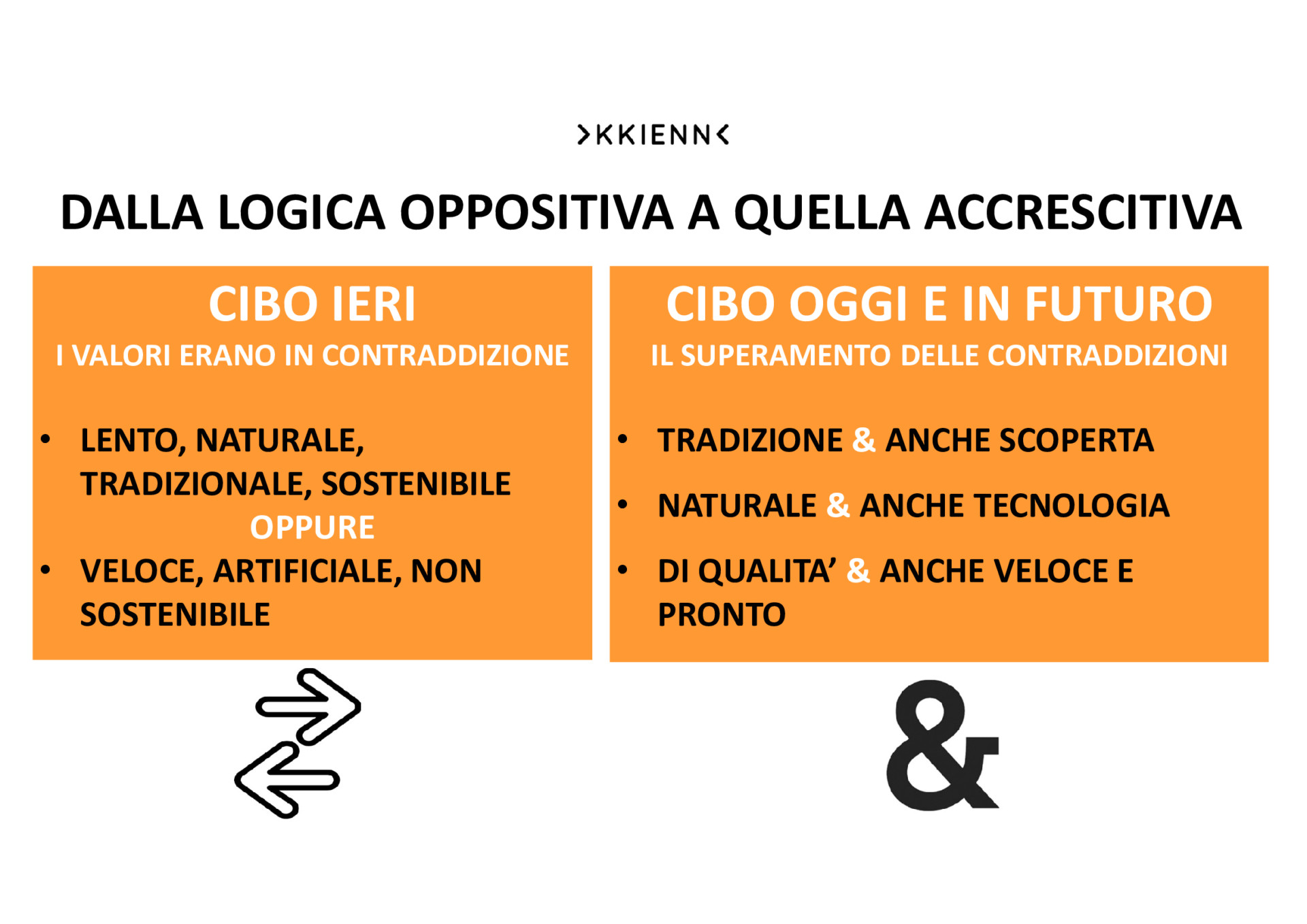 >KKIENN<

DALLA LOGICA OPPOSITIVA A QUELLA ACCRESCITIVA

CIBO IERI

I VALORI ERANO IN CONTRADDIZIONE

• LENTO, NATURALE, TRADIZIONALE, SOSTENIBILE

OPPURE

• VELOCE, ARTIFICIALE, NON SOSTENIBILE

CIBO OGGI E IN FUTURO

IL SUPERAMENTO DELLE CONTRADDIZIONI

• TRADIZIONE & ANCHE SCOPERTA

• NATURALE & ANCHE TECNOLOGIA

• DI QUALITA' & ANCHE VELOCE E PRONTO

&